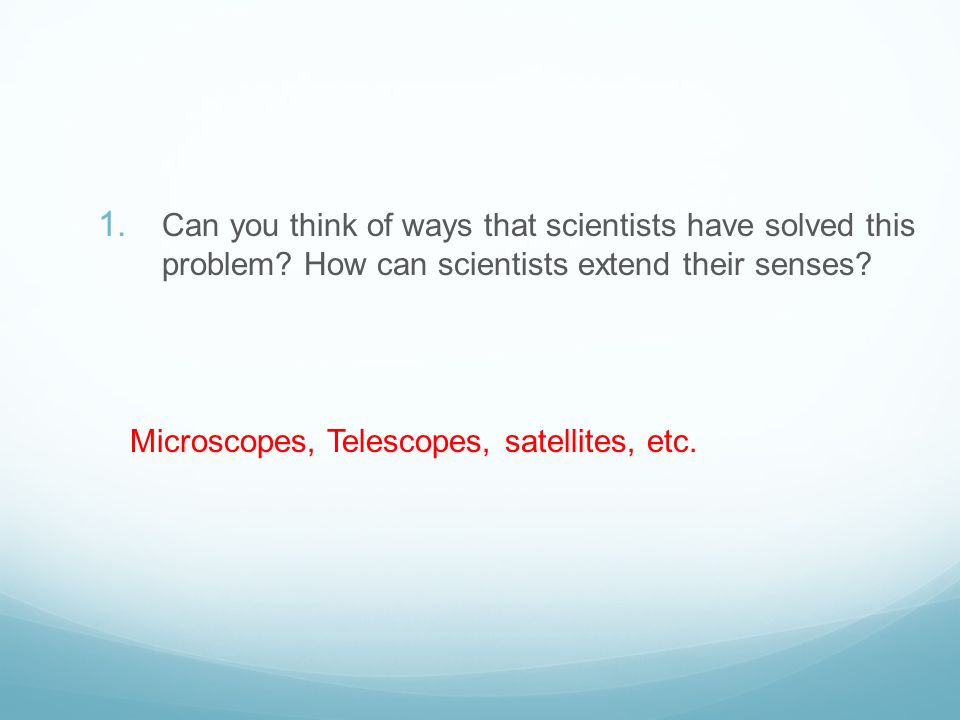 1. Can you think of ways that scientists have solved this problem? How can scientists extend their senses?

Microscopes, Telescopes, satellites, etc.